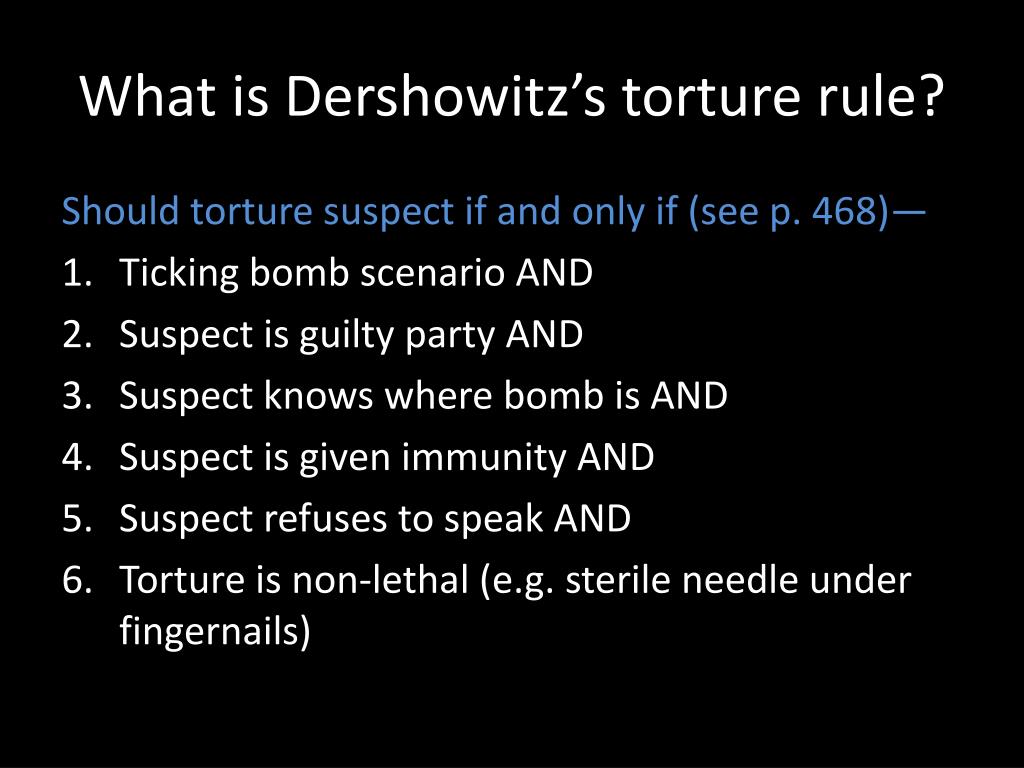 What is Dershowitz’s torture rule?

Should torture suspect if and only if (see p. 468)—
1. Ticking bomb scenario AND
2. Suspect is guilty party AND
3. Suspect knows where bomb is AND
4. Suspect is given immunity AND
5. Suspect refuses to speak AND
6. Torture is non-lethal (e.g. sterile needle under fingernails)